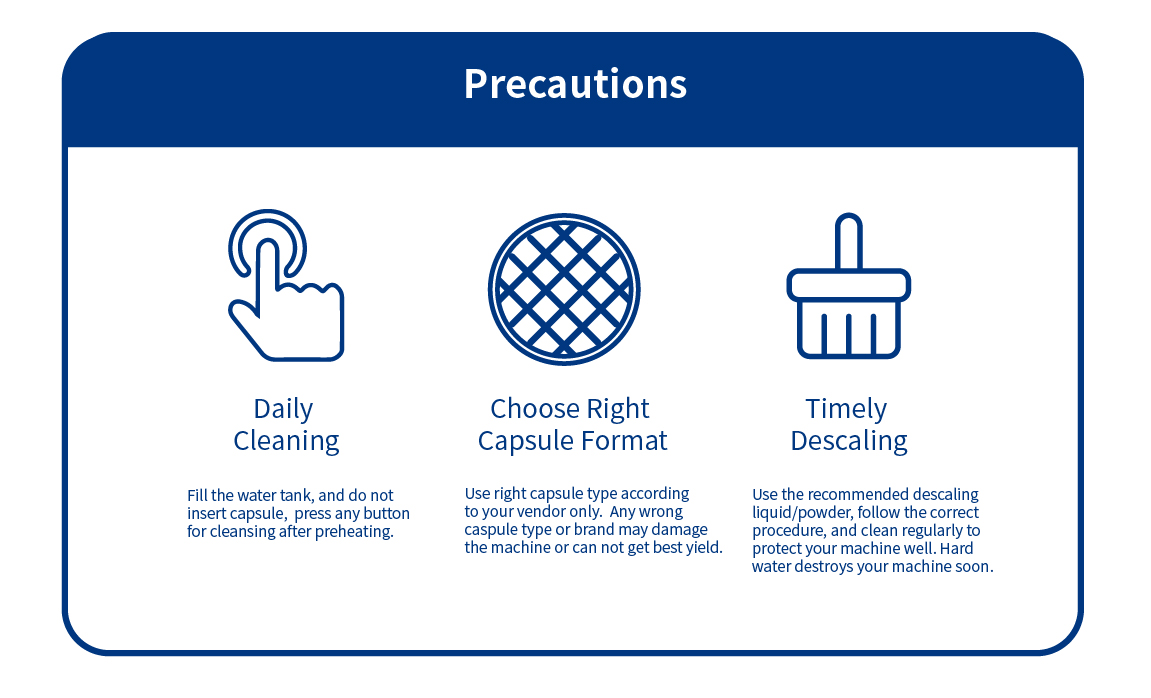 Precautions

Daily Cleaning

Fill the water tank, and do not insert capsule, press any button for cleansing after preheating.

Choose Right Capsule Format

Use right capsule type according to your vendor only. Any wrong caspule type or brand may damage the machine or can not get best yield.

Timely Descaling

Use the recommended descaling liquid/powder, follow the correct procedure, and clean regularly to protect your machine well. Hard water destroys your machine soon.